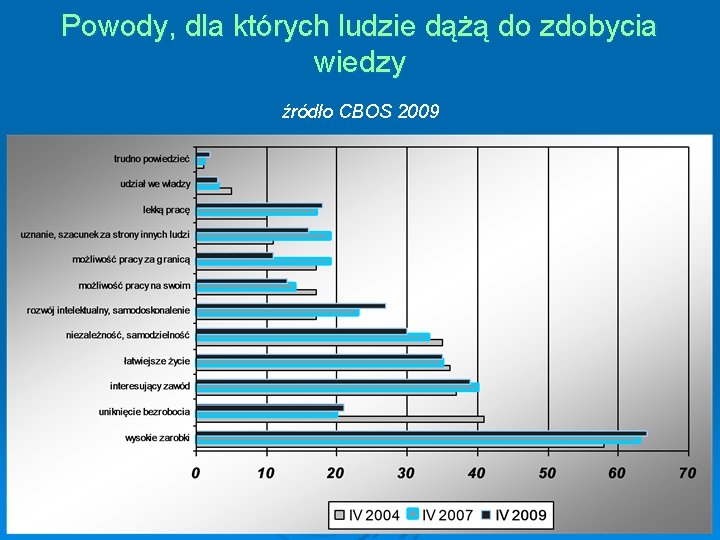 Powody, dla których ludzie dążą do zdobycia wiedzy

źródło CBOS 2009

trudno powiedzieć
udział we władzy
lekką pracę
uznanie, szacunek za strony innych ludzi
możliwość pracy za granicą
możliwość pracy na swoim
rozwój intelektualny, samodoskonalenie
niezależność, samodzielność
łatwiejsze życie
interesujący zawód
uniknięcie bezrobocia
wysokie zarobki

0 10 20 30 40 50 60 70

IV 2004 IV 2007 IV 2009